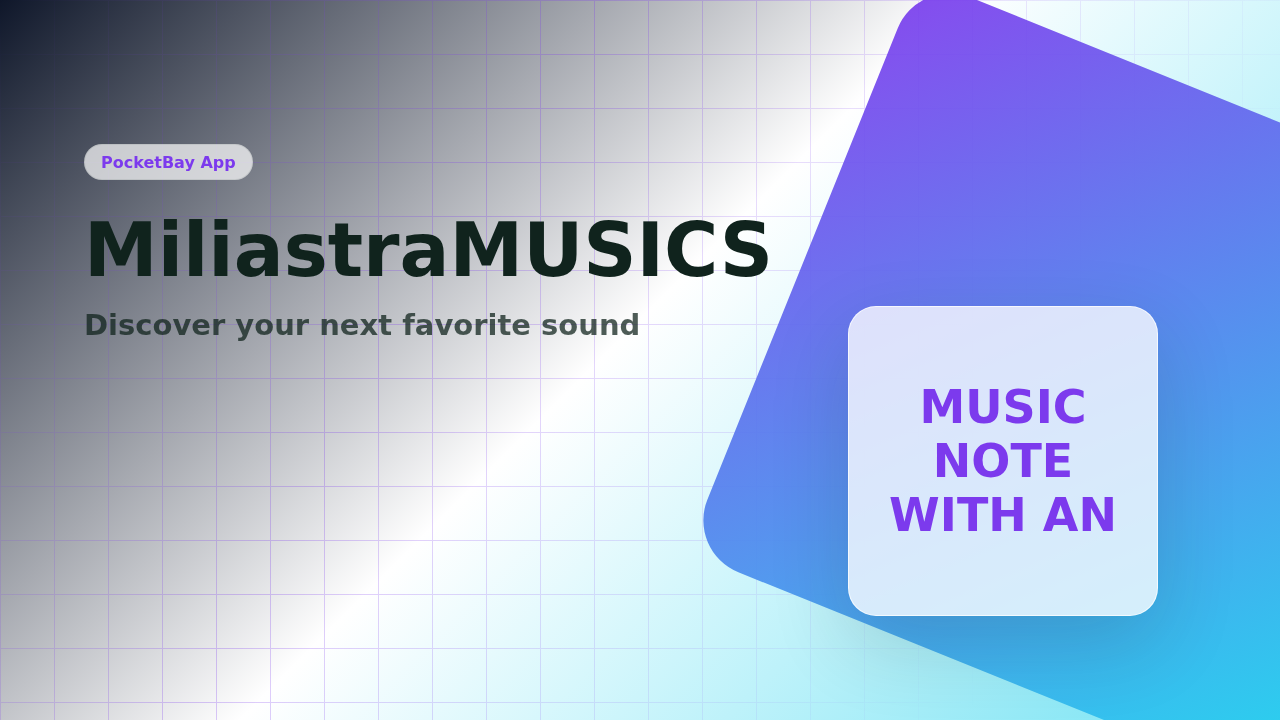 PocketBay App

MiliastraMUSICS

Discover your next favorite sound

MUSIC NOTE WITH AN